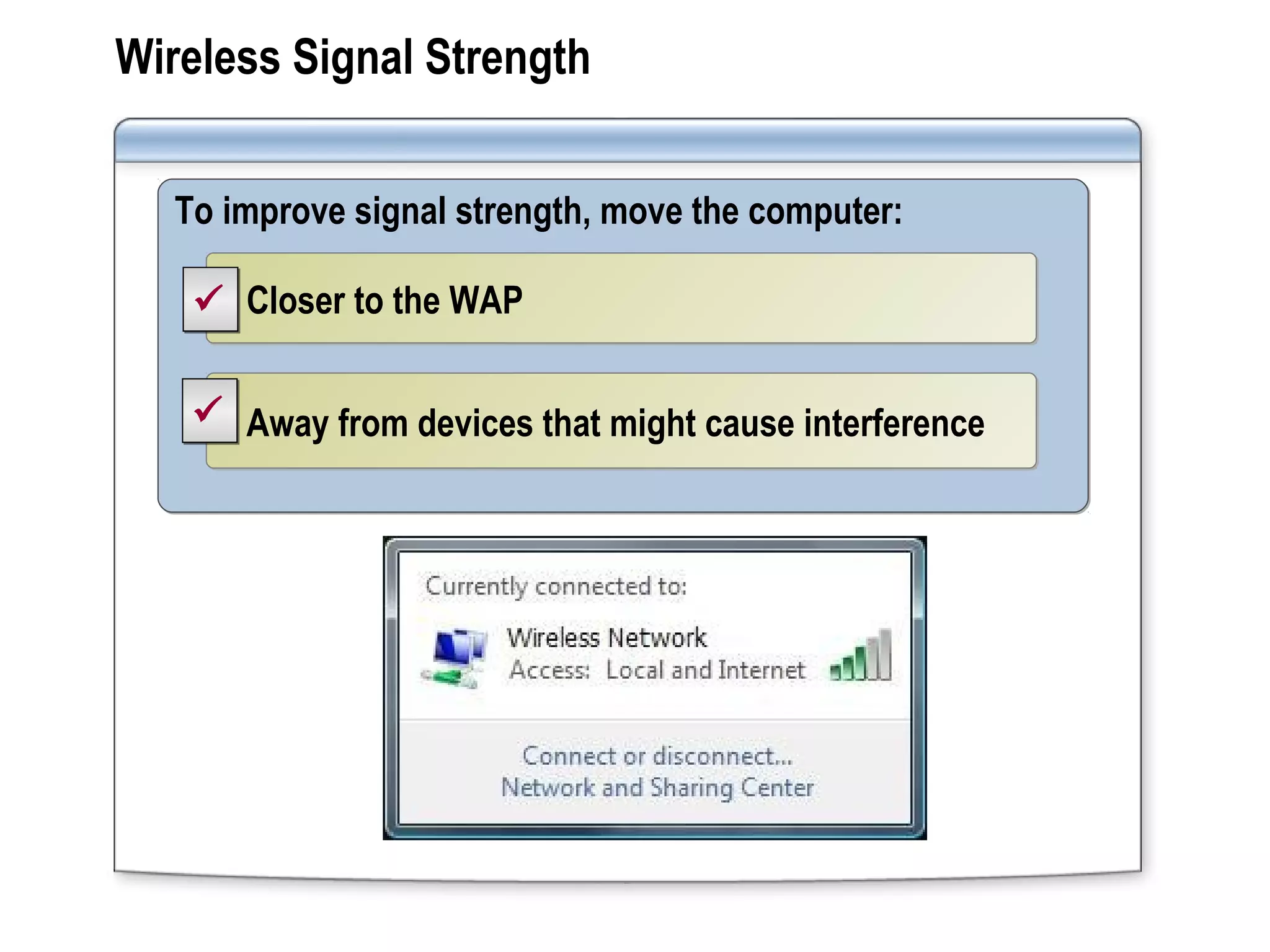 Wireless Signal Strength

To improve signal strength, move the computer:

Closer to the WAP

Away from devices that might cause interference

Currently connected to:

Wireless Network
Access: Local and Internet

Connect or disconnect...
Network and Sharing Center